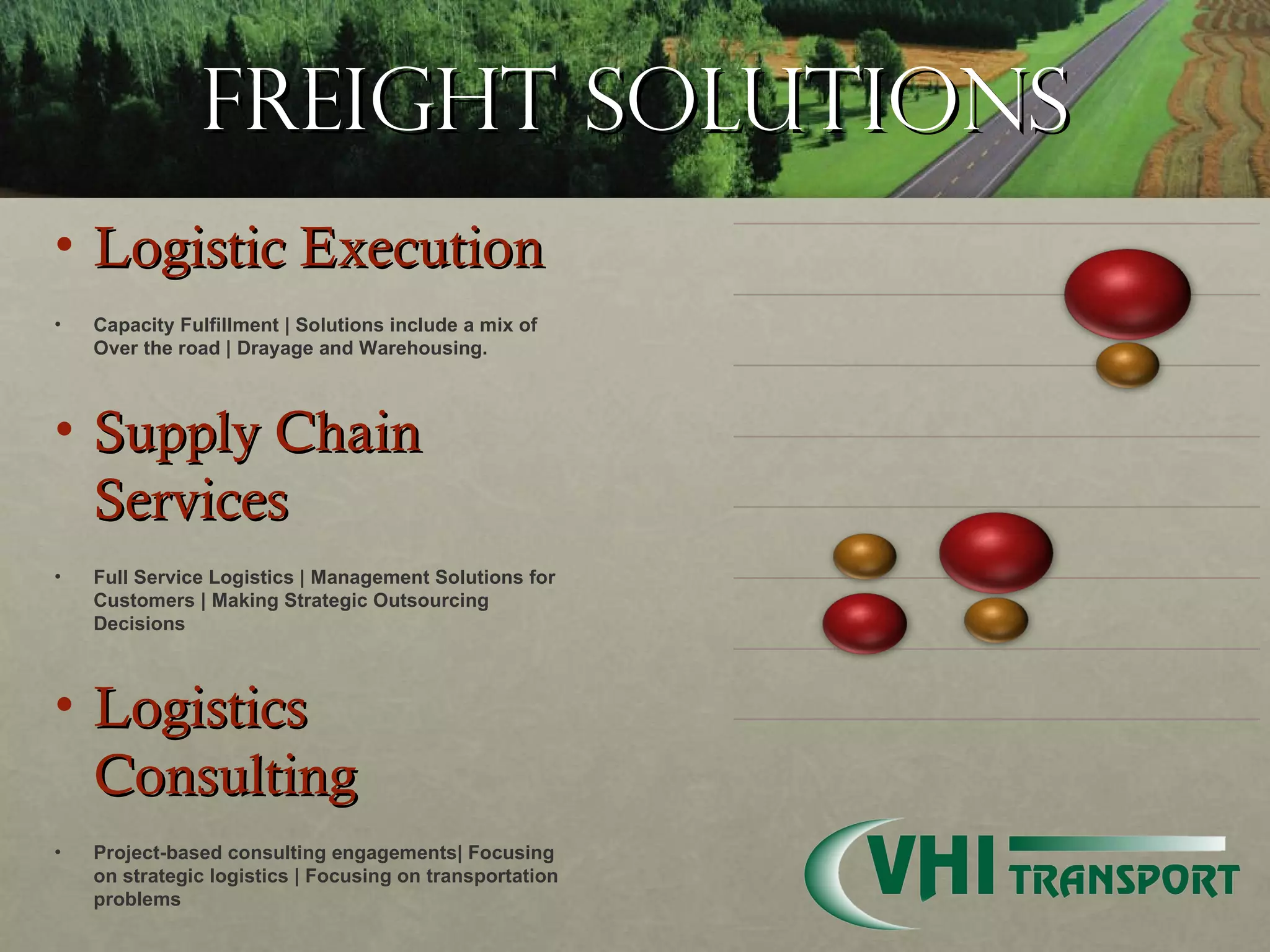 FREIGHT SOLUTIONS

• Logistic Execution

• Capacity Fulfillment | Solutions include a mix of Over the road | Drayage and Warehousing.

• Supply Chain Services

• Full Service Logistics | Management Solutions for Customers | Making Strategic Outsourcing Decisions

• Logistics Consulting

• Project-based consulting engagements| Focusing on strategic logistics | Focusing on transportation problems

VHI TRANSPORT